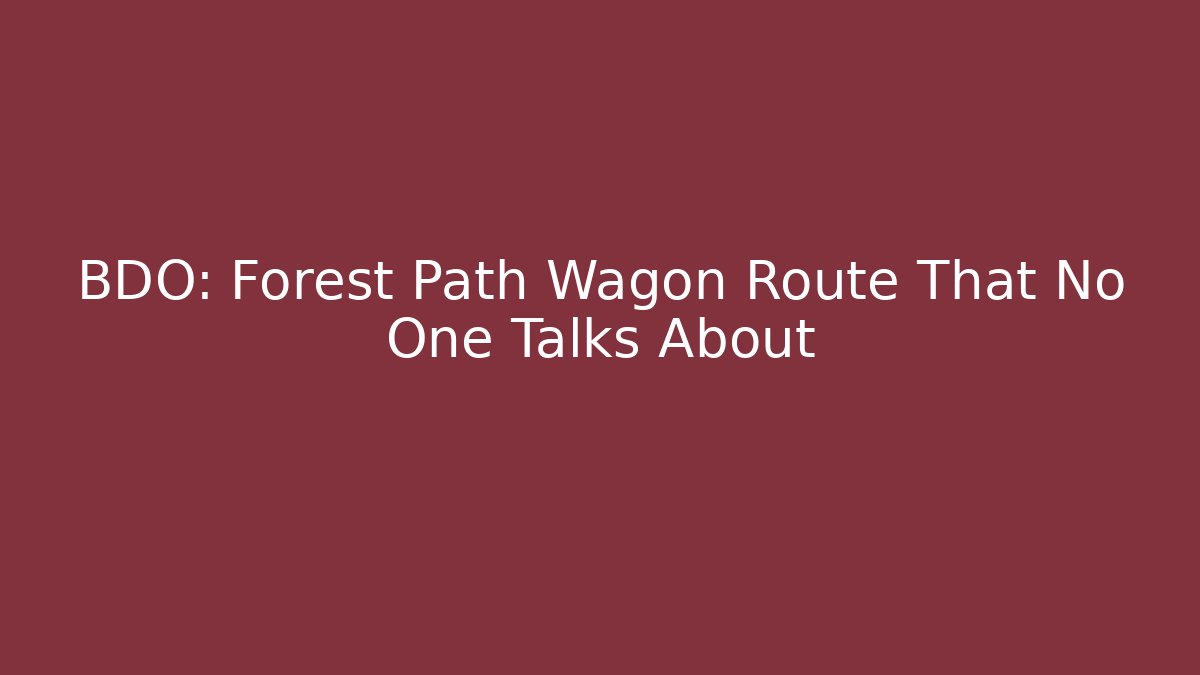 BDO: Forest Path Wagon Route That No One Talks About